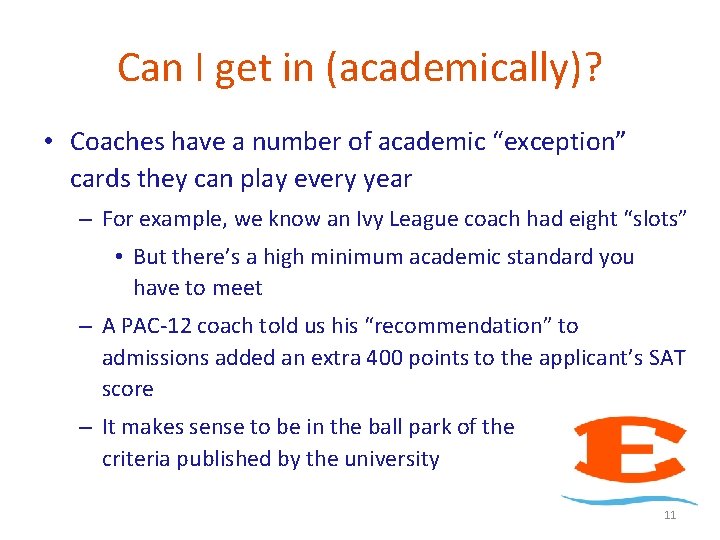 Can I get in (academically)?

• Coaches have a number of academic “exception” cards they can play every year

– For example, we know an Ivy League coach had eight “slots”

• But there’s a high minimum academic standard you have to meet

– A PAC-12 coach told us his “recommendation” to admissions added an extra 400 points to the applicant’s SAT score

– It makes sense to be in the ball park of the criteria published by the university

E

11